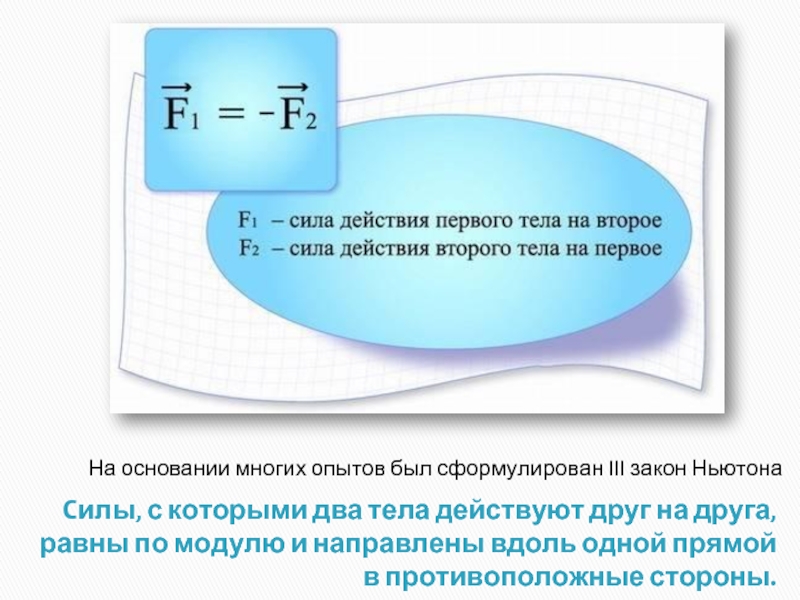 $\vec{F}_1 = -\vec{F}_2$

$F_1$ – сила действия первого тела на второе
$F_2$ – сила действия второго тела на первое

На основании многих опытов был сформулирован III закон Ньютона

Силы, с которыми два тела действуют друг на друга, равны по модулю и направлены вдоль одной прямой в противоположные стороны.